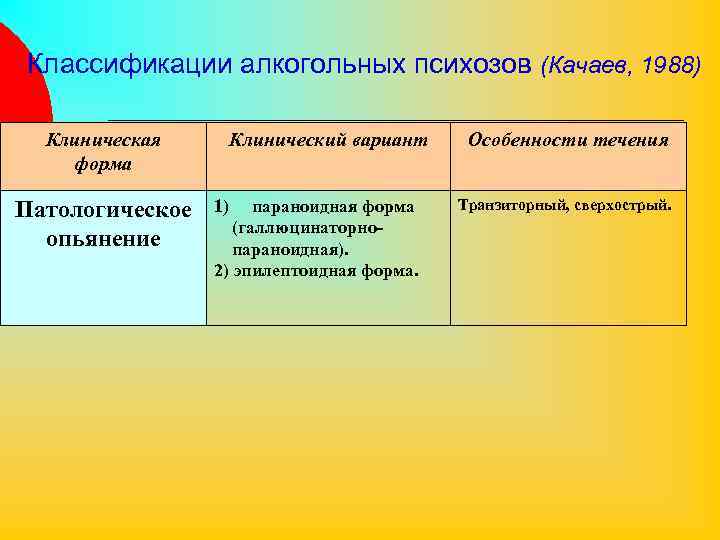 Классификации алкогольных психозов (Качаев, 1988)

| Клиническая форма | Клинический вариант | Особенности течения |
|---|---|---|
| Патологическое опьянение | 1) параноидная форма (галлюцинаторно-параноидная). 2) эпилептоидная форма. | Транзиторный, сверхострый. |